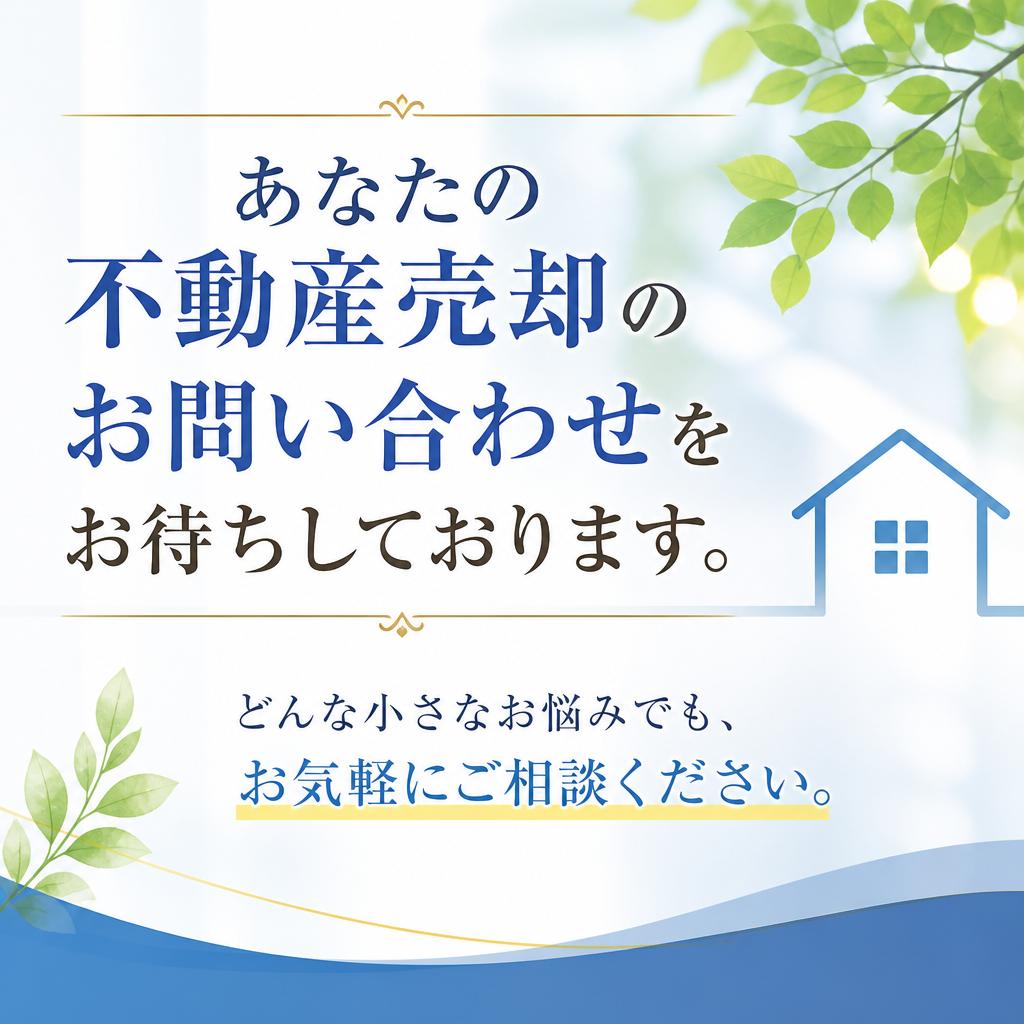 あなたの
不動産売却の
お問い合わせを
お待ちしております。

どんな小さなお悩みでも、
お気軽にご相談ください。